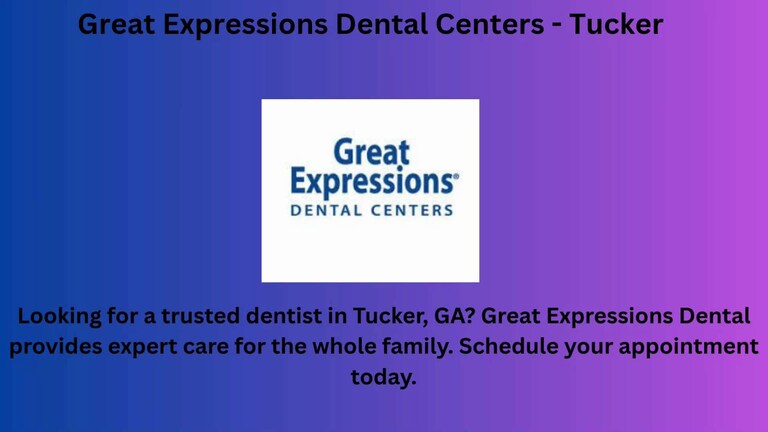 Great Expressions Dental Centers - Tucker

Great Expressions®
DENTAL CENTERS

Looking for a trusted dentist in Tucker, GA? Great Expressions Dental provides expert care for the whole family. Schedule your appointment today.